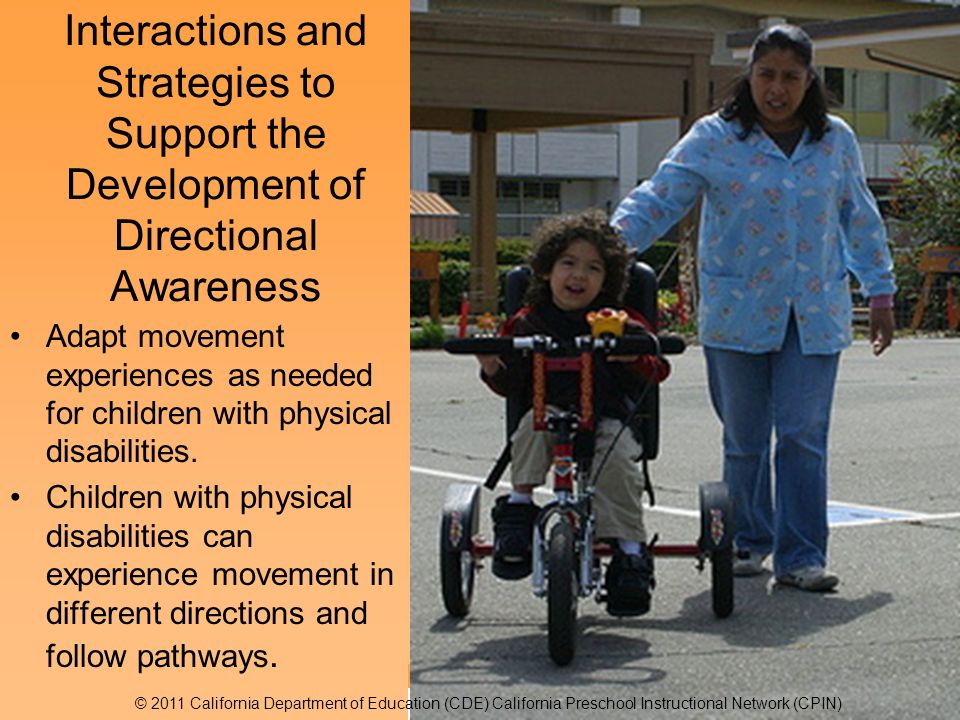 Interactions and Strategies to Support the Development of Directional Awareness

• Adapt movement experiences as needed for children with physical disabilities.

• Children with physical disabilities can experience movement in different directions and follow pathways.

© 2011 California Department of Education (CDE) California Preschool Instructional Network (CPIN)